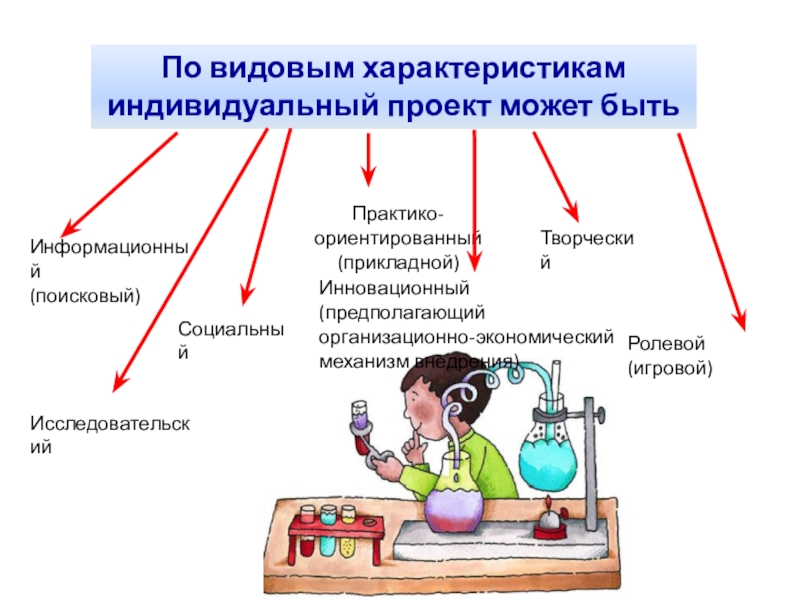 По видовым характеристикам индивидуальный проект может быть

Информационный
(поисковый)

Исследовательский

Социальный

Практико-ориентированный
(прикладной)

Инновационный
(предполагающий
организационно-экономический
механизм внедрения)

Творческий

Ролевой
(игровой)